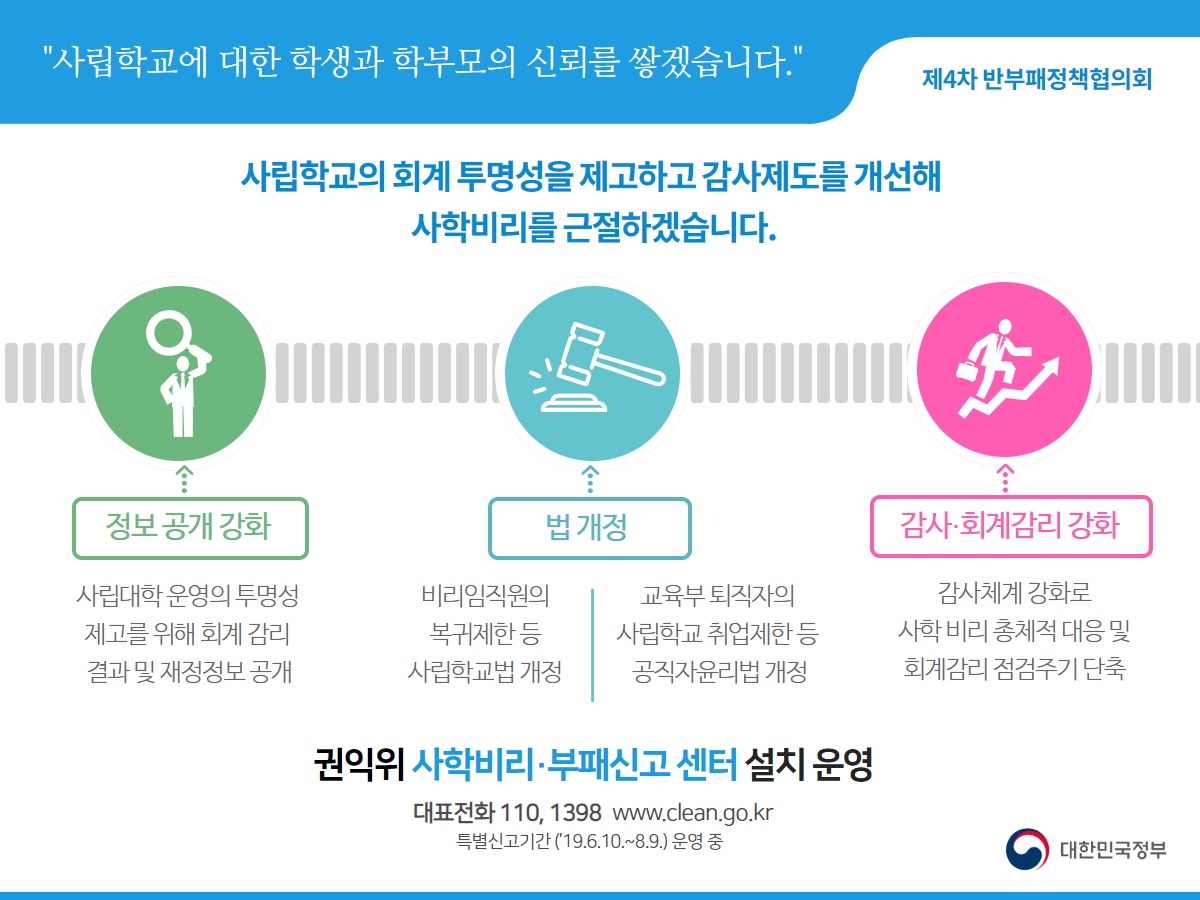 "사립학교에 대한 학생과 학부모의 신뢰를 쌓겠습니다."

제4차 반부패정책협의회

사립학교의 회계 투명성을 제고하고 감사제도를 개선해 사학비리를 근절하겠습니다.

정보 공개 강화

사립대학 운영의 투명성 제고를 위해 회계 감리 결과 및 재정정보 공개

법 개정

비리임직원의 복귀제한 등 사립학교법 개정

교육부 퇴직자의 사립학교 취업제한 등 공직자윤리법 개정

감사·회계감리 강화

감사체계 강화로 사학 비리 총체적 대응 및 회계감리 점검주기 단축

권익위 사학비리·부패신고 센터 설치 운영

대표전화 110, 1398 www.clean.go.kr

특별신고기간 ('19.6.10.~8.9.) 운영 중

대한민국정부